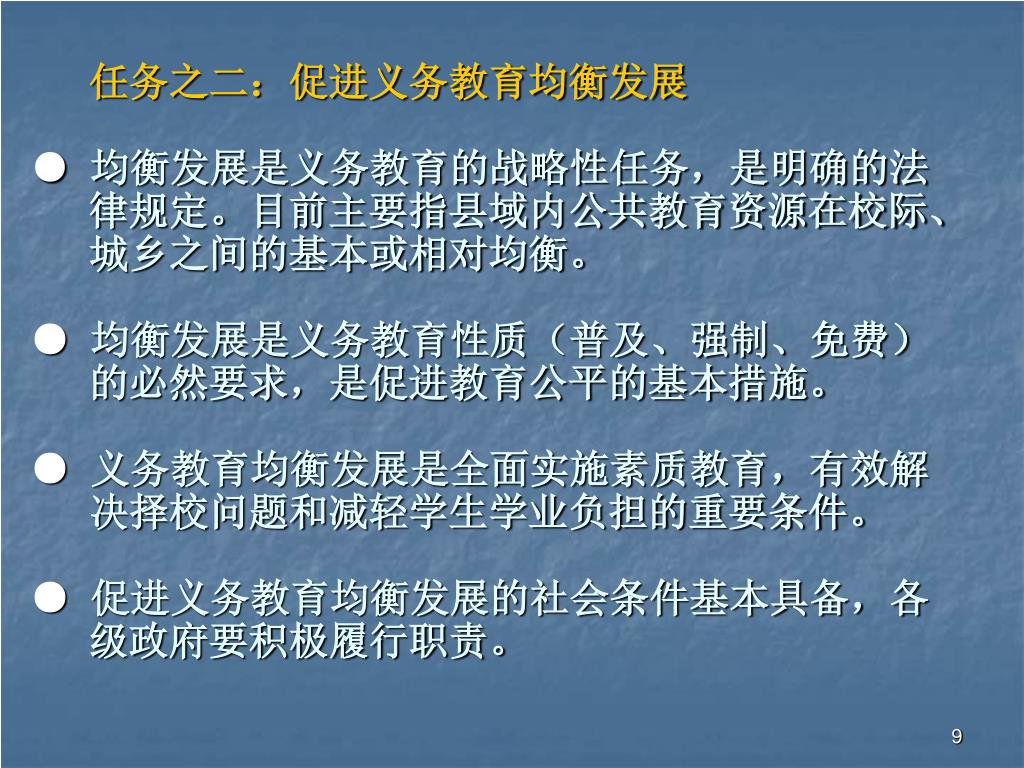 任务之二：促进义务教育均衡发展

● 均衡发展是义务教育的战略性任务，是明确的法律规定。目前主要指县域内公共教育资源在校际、城乡之间的基本或相对均衡。

● 均衡发展是义务教育性质（普及、强制、免费）的必然要求，是促进教育公平的基本措施。

● 义务教育均衡发展是全面实施素质教育，有效解决择校问题和减轻学生学业负担的重要条件。

● 促进义务教育均衡发展的社会条件基本具备，各级政府要积极履行职责。

9